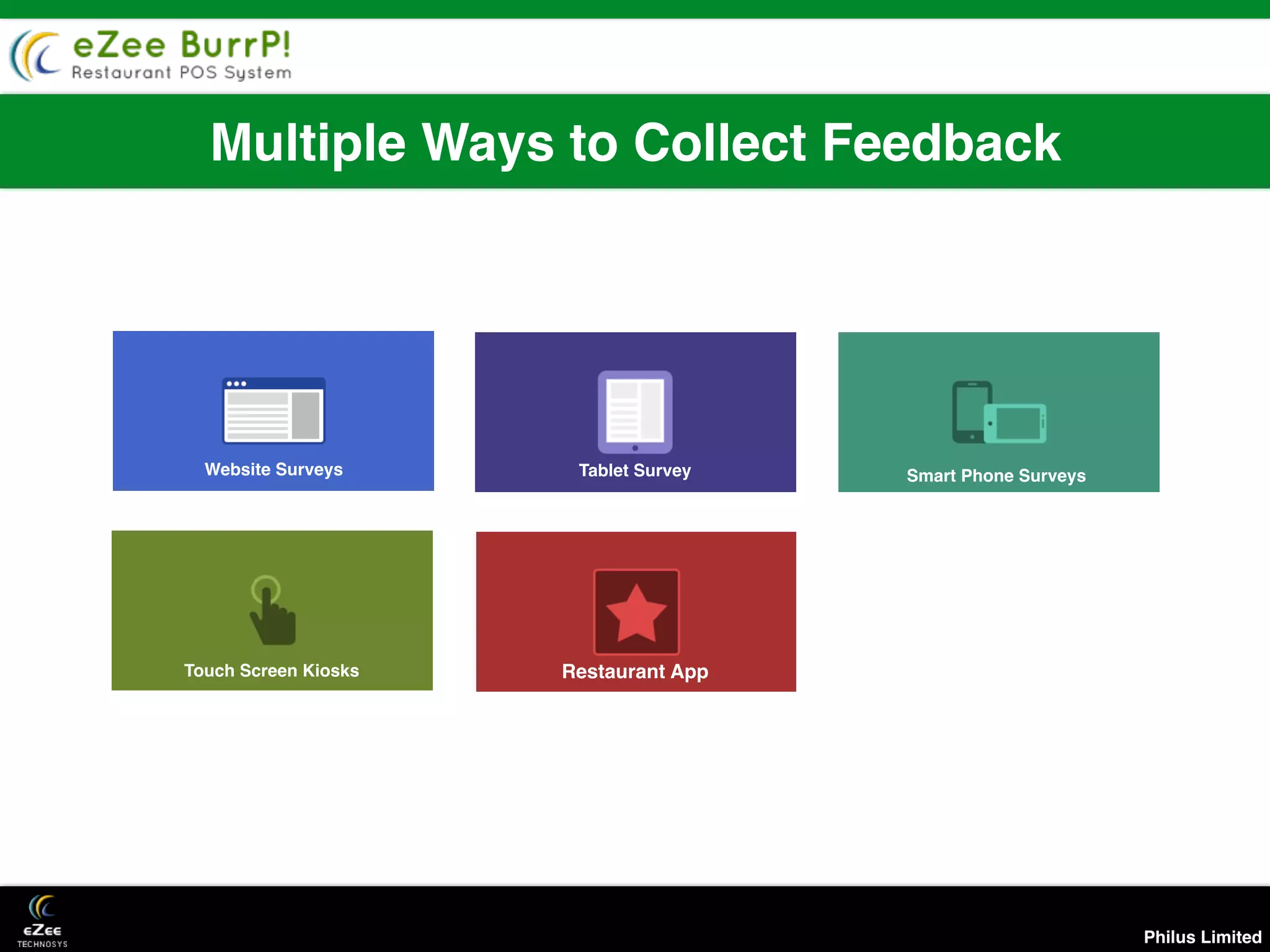 eZee BurrP!
Restaurant POS System

Multiple Ways to Collect Feedback

Website Surveys

Tablet Survey

Smart Phone Surveys

Touch Screen Kiosks

Restaurant App

eZee
TECHNOSYS

Philus Limited